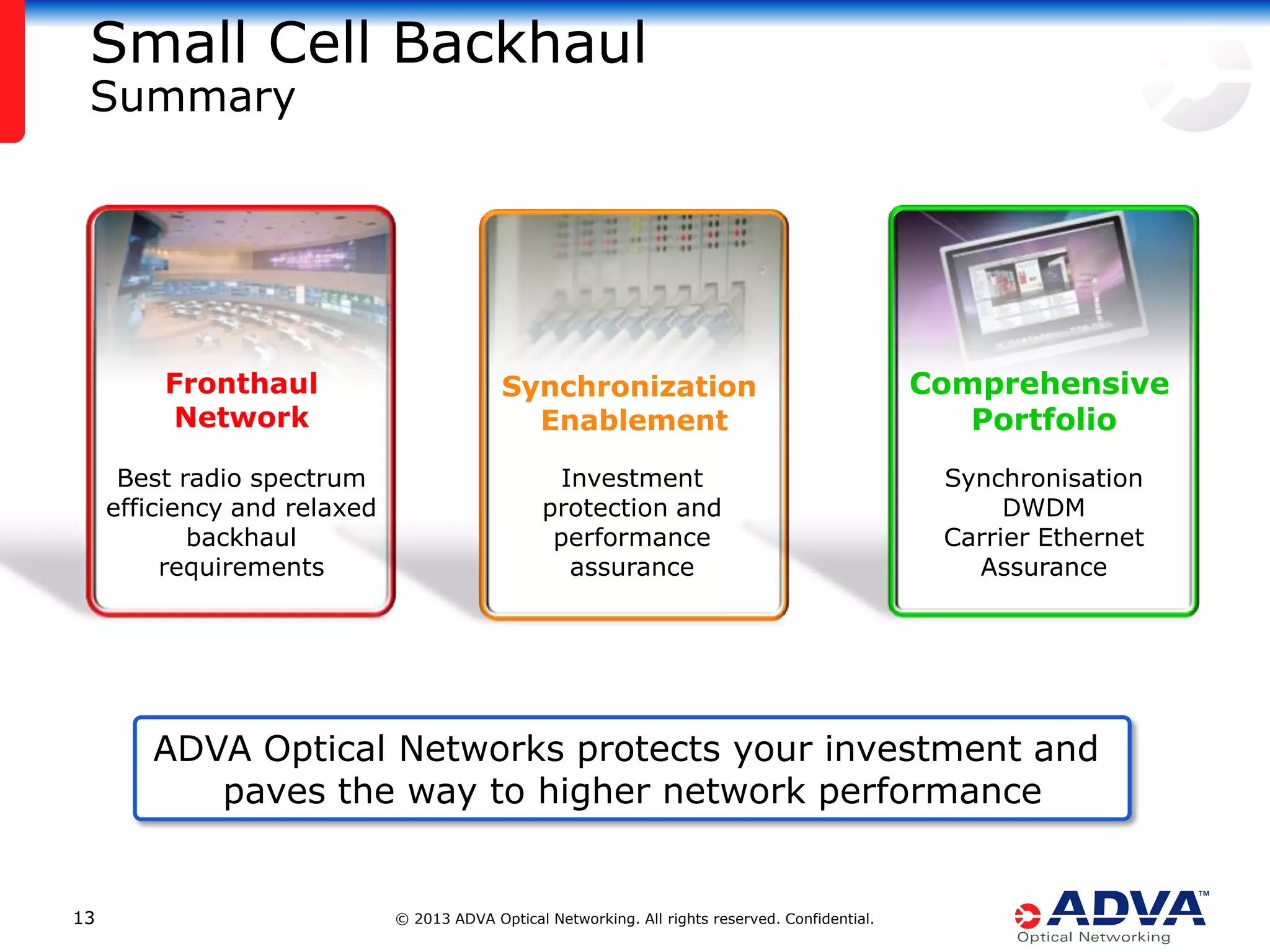 Small Cell Backhaul
Summary

Fronthaul Network

Best radio spectrum efficiency and relaxed backhaul requirements

Synchronization Enablement

Investment protection and performance assurance

Comprehensive Portfolio

Synchronisation
DWDM
Carrier Ethernet
Assurance

ADVA Optical Networks protects your investment and paves the way to higher network performance

13

© 2013 ADVA Optical Networking. All rights reserved. Confidential.

ADVA™
Optical Networking